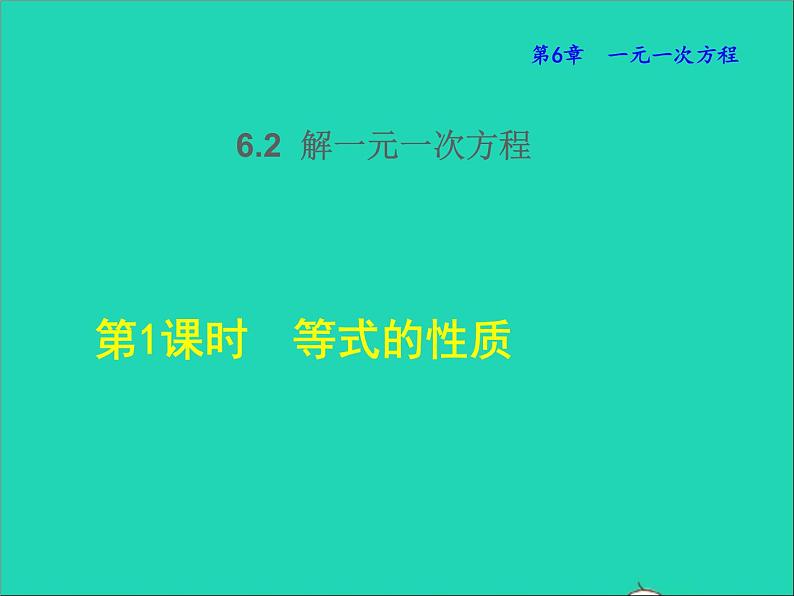 第6章　一元一次方程

6.2 解一元一次方程

第1课时　等式的性质